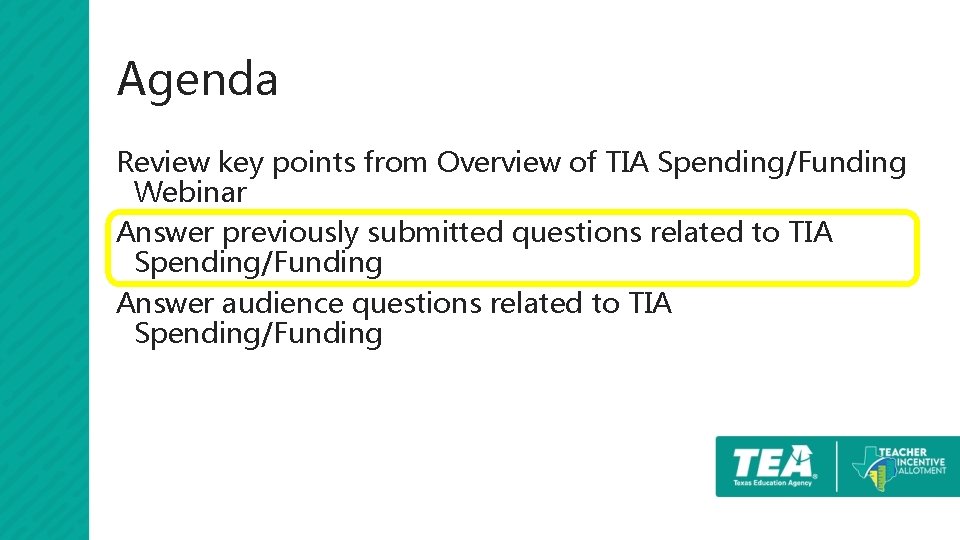 Agenda

Review key points from Overview of TIA Spending/Funding Webinar

Answer previously submitted questions related to TIA Spending/Funding

Answer audience questions related to TIA Spending/Funding

TEA
Texas Education Agency

TEACHER INCENTIVE ALLOTMENT